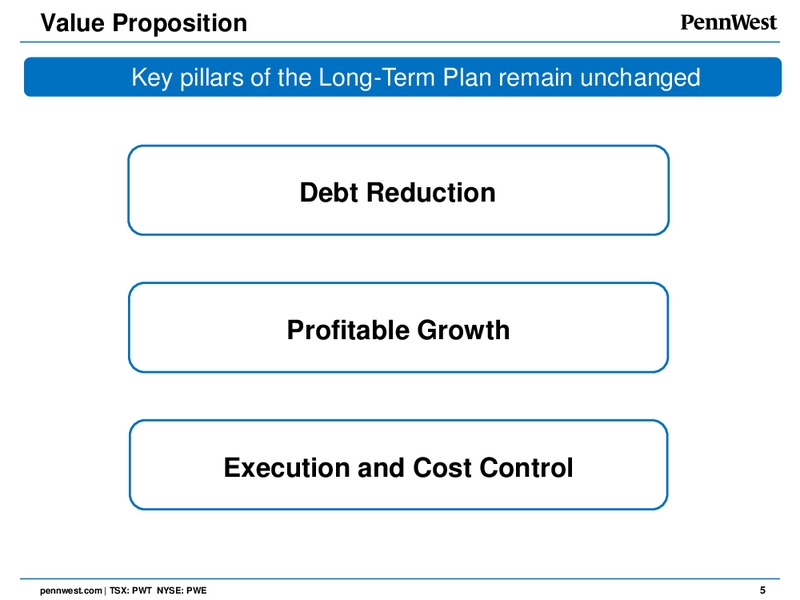 Value Proposition

PennWest

Key pillars of the Long-Term Plan remain unchanged

Debt Reduction

Profitable Growth

Execution and Cost Control

pennwest.com | TSX: PWT NYSE: PWE

5